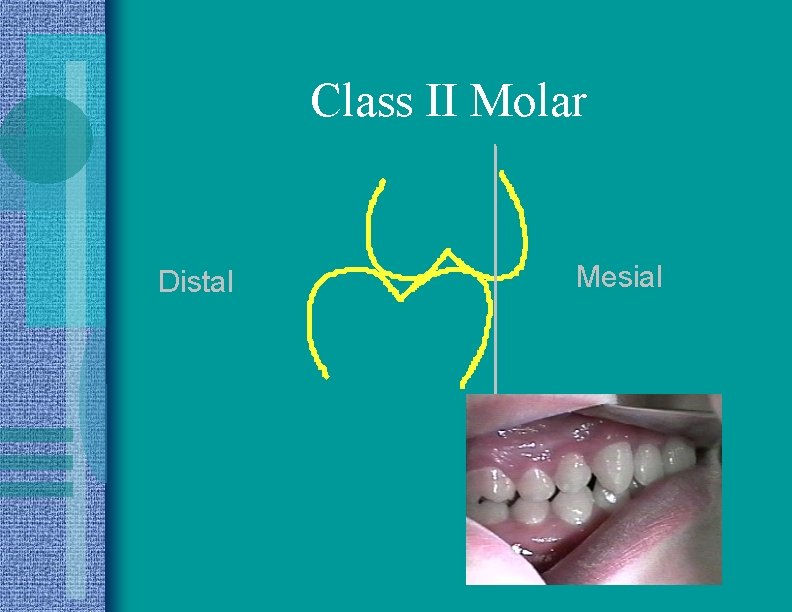 Class II Molar

Distal

Mesial